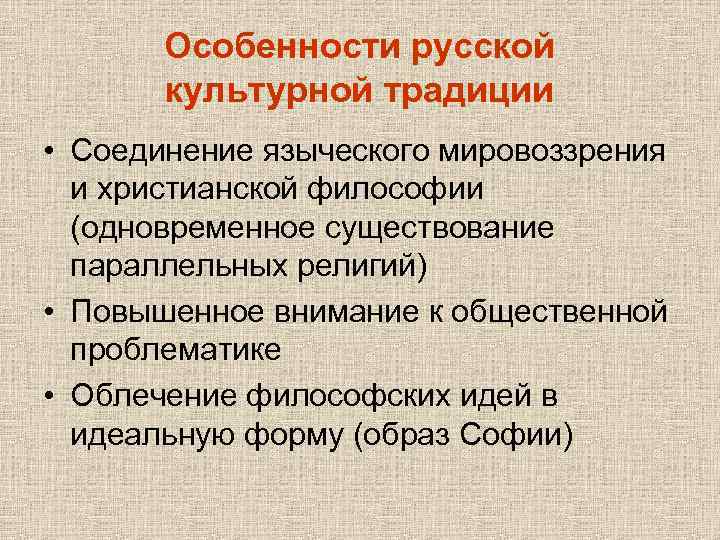 Особенности русской культурной традиции

• Соединение языческого мировоззрения и христианской философии (одновременное существование параллельных религий)
• Повышенное внимание к общественной проблематике
• Облечение философских идей в идеальную форму (образ Софии)